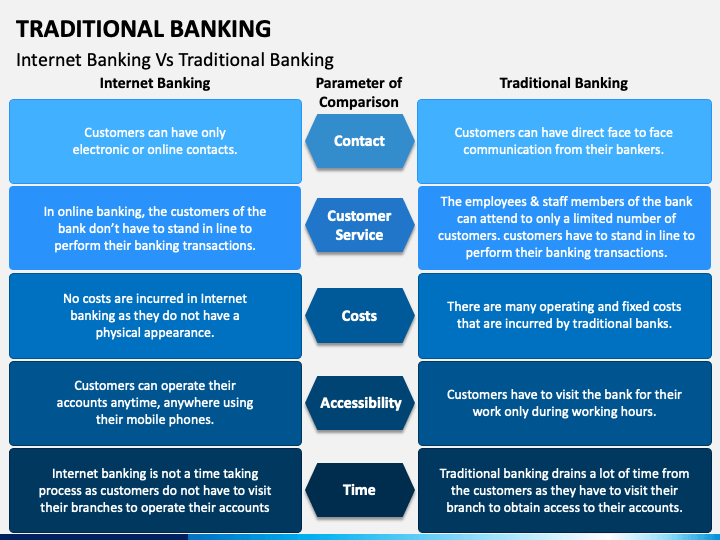 TRADITIONAL BANKING

Internet Banking Vs Traditional Banking

| Internet Banking | Parameter of Comparison | Traditional Banking |
|---|---|---|
| Customers can have only electronic or online contacts. | Contact | Customers can have direct face to face communication from their bankers. |
| In online banking, the customers of the bank don't have to stand in line to perform their banking transactions. | Customer Service | The employees & staff members of the bank can attend to only a limited number of customers. customers have to stand in line to perform their banking transactions. |
| No costs are incurred in Internet banking as they do not have a physical appearance. | Costs | There are many operating and fixed costs that are incurred by traditional banks. |
| Customers can operate their accounts anytime, anywhere using their mobile phones. | Accessibility | Customers have to visit the bank for their work only during working hours. |
| Internet banking is not a time taking process as customers do not have to visit their branches to operate their accounts | Time | Traditional banking drains a lot of time from the customers as they have to visit their branch to obtain access to their accounts. |